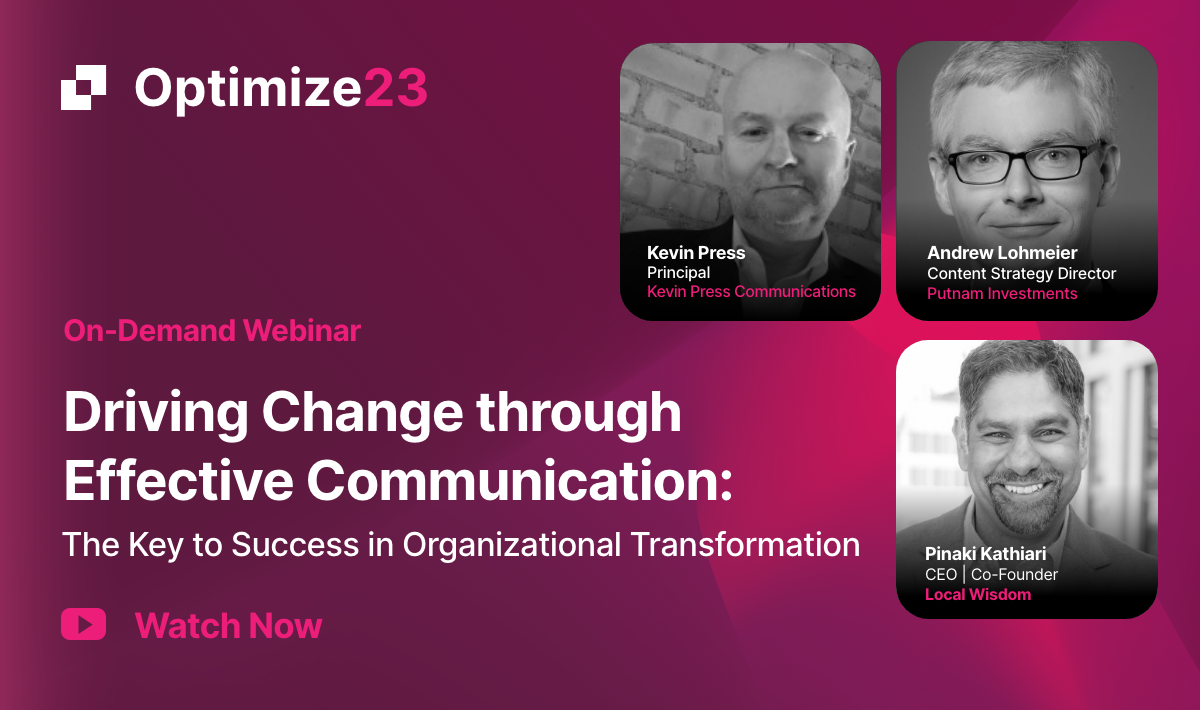 Optimize23

On-Demand Webinar

Driving Change through Effective Communication:

The Key to Success in Organizational Transformation

Watch Now

Kevin Press
Principal
Kevin Press Communications

Andrew Lohmeier
Content Strategy Director
Putnam Investments

Pinaki Kathiari
CEO | Co-Founder
Local Wisdom